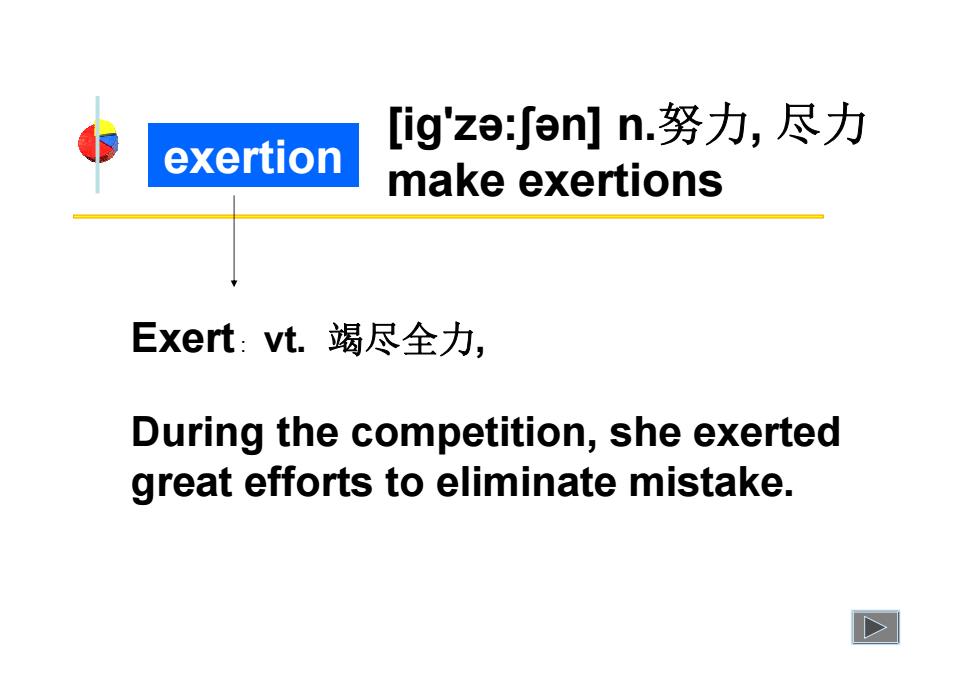 exertion

[ig'zə:ʃən] n.努力, 尽力
make exertions

Exert: vt. 竭尽全力,

During the competition, she exerted great efforts to eliminate mistake.